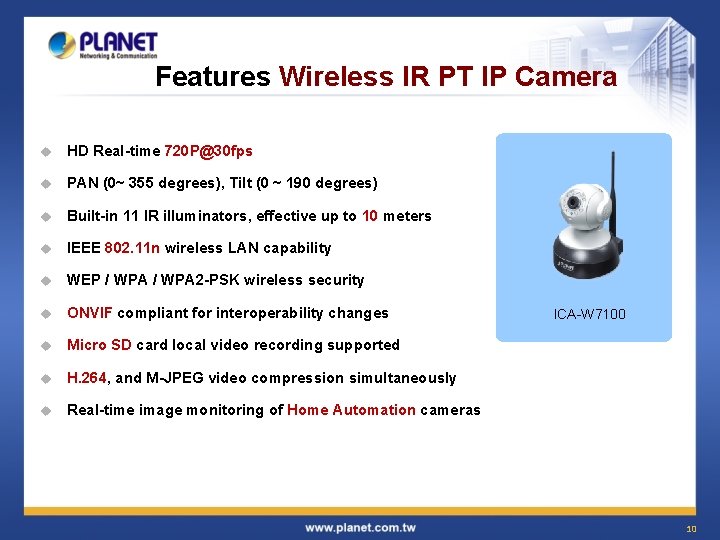 PLANET
Networking & Communication

Features Wireless IR PT IP Camera

HD Real-time 720P@30fps

PAN (0~ 355 degrees), Tilt (0 ~ 190 degrees)

Built-in 11 IR illuminators, effective up to 10 meters

IEEE 802.11n wireless LAN capability

WEP / WPA / WPA2-PSK wireless security

ONVIF compliant for interoperability changes

Micro SD card local video recording supported

H.264, and M-JPEG video compression simultaneously

Real-time image monitoring of Home Automation cameras

ICA-W7100

www.planet.com.tw

10